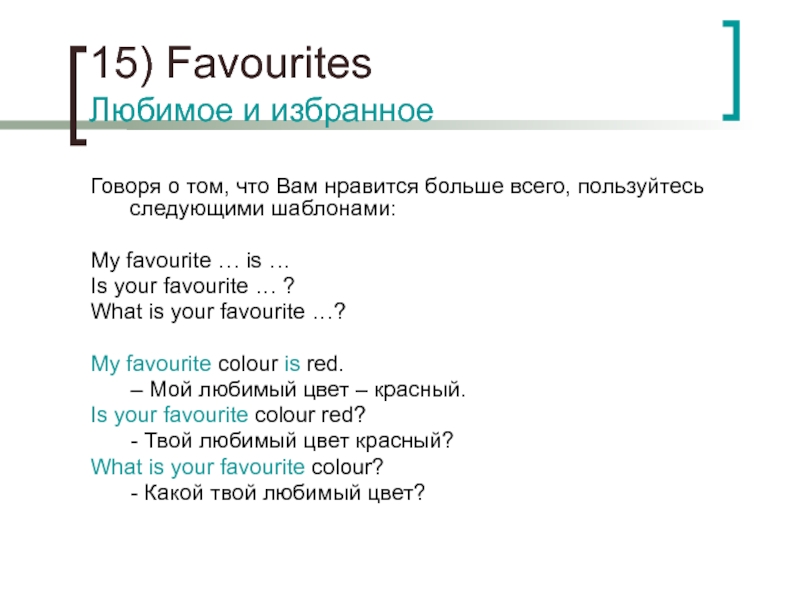 15) Favourites
Любимое и избранное

Говоря о том, что Вам нравится больше всего, пользуйтесь следующими шаблонами:

My favourite … is …
Is your favourite … ?
What is your favourite …?

My favourite colour is red.
– Мой любимый цвет – красный.
Is your favourite colour red?
- Твой любимый цвет красный?
What is your favourite colour?
- Какой твой любимый цвет?